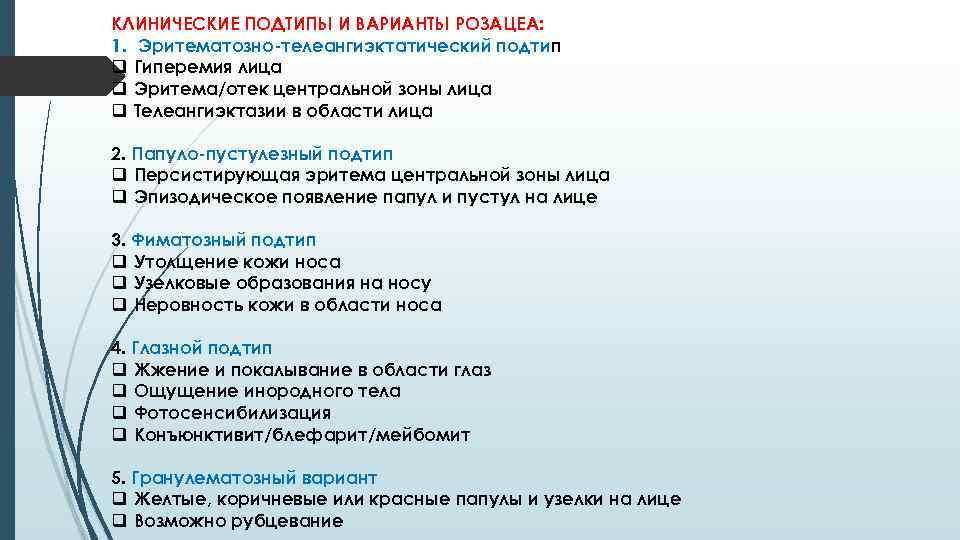 КЛИНИЧЕСКИЕ ПОДТИПЫ И ВАРИАНТЫ РОЗАЦЕА:
1. Эритематозно-телеангиэктатический подтип
❑ Гиперемия лица
❑ Эритема/отек центральной зоны лица
❑ Телеангиэктазии в области лица

2. Папуло-пустулезный подтип
❑ Персистирующая эритема центральной зоны лица
❑ Эпизодическое появление папул и пустул на лице

3. Фиматозный подтип
❑ Утолщение кожи носа
❑ Узелковые образования на носу
❑ Неровность кожи в области носа

4. Глазной подтип
❑ Жжение и покалывание в области глаз
❑ Ощущение инородного тела
❑ Фотосенсибилизация
❑ Конъюнктивит/блефарит/мейбомит

5. Гранулематозный вариант
❑ Желтые, коричневые или красные папулы и узелки на лице
❑ Возможно рубцевание